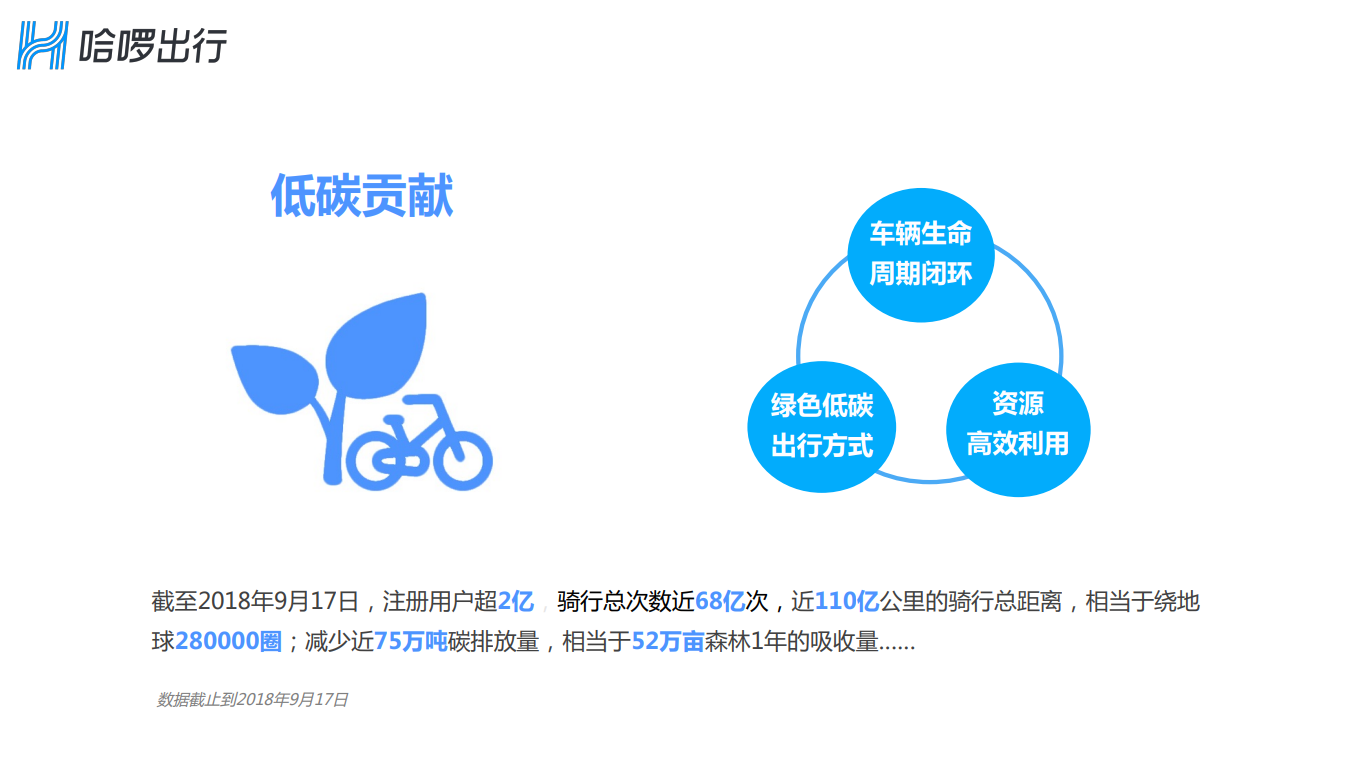 哈啰出行

低碳贡献

车辆生命周期闭环

绿色低碳出行方式

资源高效利用

截至2018年9月17日，注册用户超2亿，骑行总次数近68亿次，近110亿公里的骑行总距离，相当于绕地球280000圈；减少近75万吨碳排放量，相当于52万亩森林1年的吸收量......

数据截止到2018年9月17日